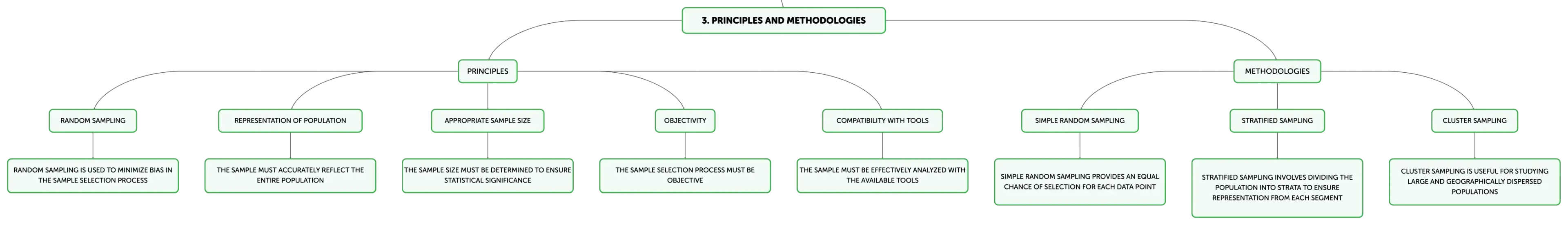 3. PRINCIPLES AND METHODOLOGIES

PRINCIPLES

RANDOM SAMPLING

RANDOM SAMPLING IS USED TO MINIMIZE BIAS IN THE SAMPLE SELECTION PROCESS

REPRESENTATION OF POPULATION

THE SAMPLE MUST ACCURATELY REFLECT THE ENTIRE POPULATION

APPROPRIATE SAMPLE SIZE

THE SAMPLE SIZE MUST BE DETERMINED TO ENSURE STATISTICAL SIGNIFICANCE

OBJECTIVITY

THE SAMPLE SELECTION PROCESS MUST BE OBJECTIVE

COMPATIBILITY WITH TOOLS

THE SAMPLE MUST BE EFFECTIVELY ANALYZED WITH THE AVAILABLE TOOLS

METHODOLOGIES

SIMPLE RANDOM SAMPLING

SIMPLE RANDOM SAMPLING PROVIDES AN EQUAL CHANCE OF SELECTION FOR EACH DATA POINT

STRATIFIED SAMPLING

STRATIFIED SAMPLING INVOLVES DIVIDING THE POPULATION INTO STRATA TO ENSURE REPRESENTATION FROM EACH SEGMENT

CLUSTER SAMPLING

CLUSTER SAMPLING IS USEFUL FOR STUDYING LARGE AND GEOGRAPHICALLY DISPERSED POPULATIONS